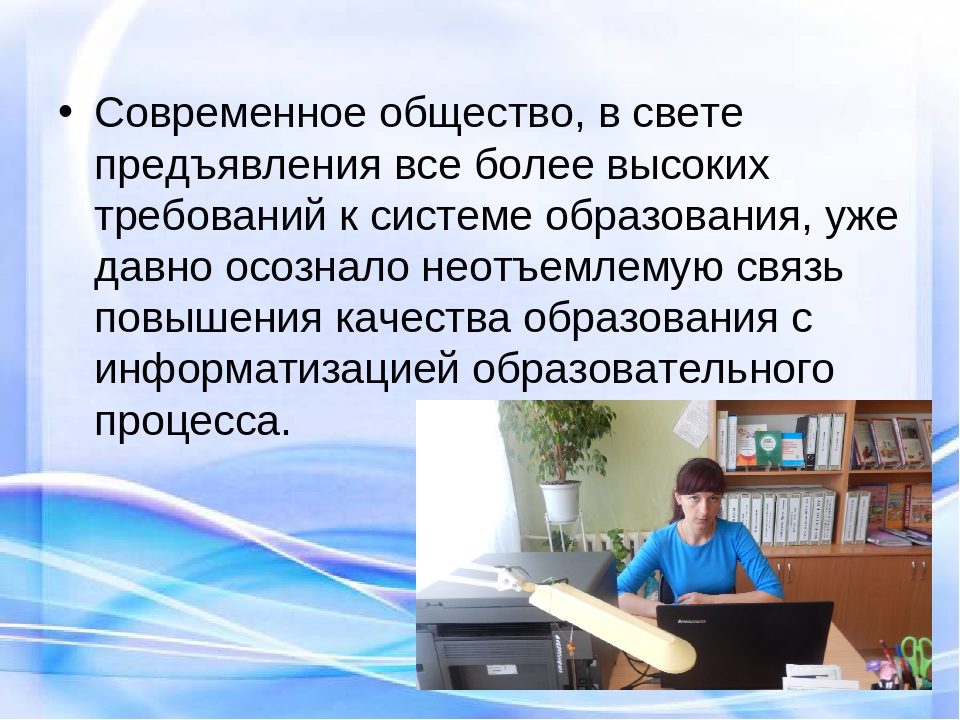 • Современное общество, в свете предъявления все более высоких требований к системе образования, уже давно осознало неотъемлемую связь повышения качества образования с информатизацией образовательного процесса.